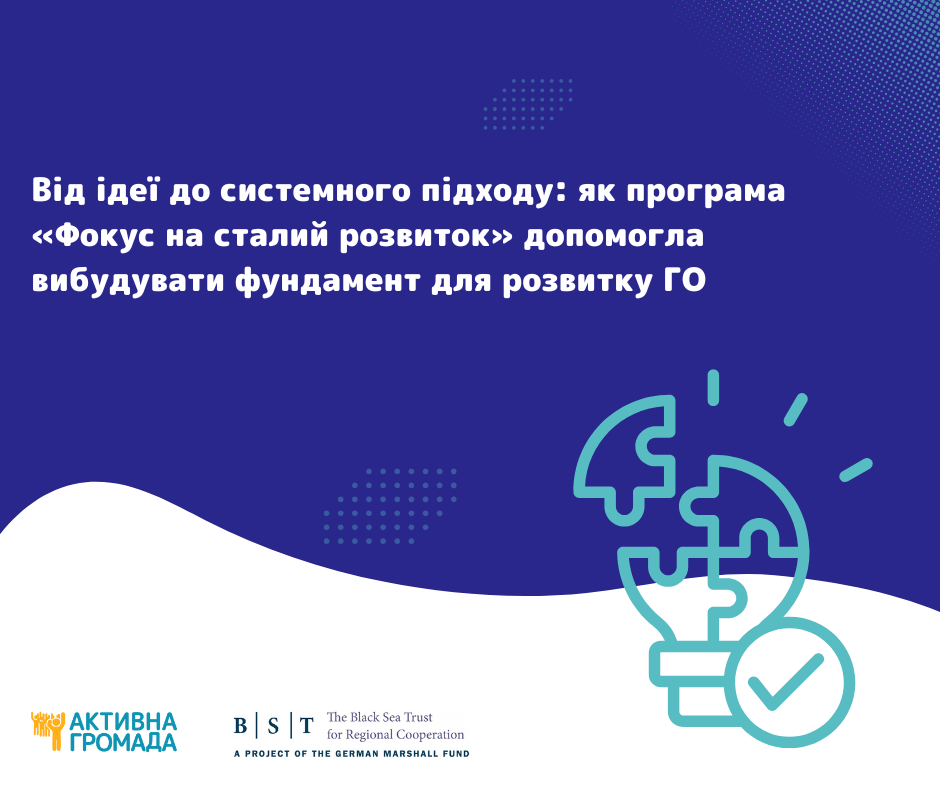 Від ідеї до системного підходу: як програма «Фокус на сталий розвиток» допомогла вибудувати фундамент для розвитку ГО

АКТИВНА ГРОМАДА

B | S | T The Black Sea Trust for Regional Cooperation
A PROJECT OF THE GERMAN MARSHALL FUND